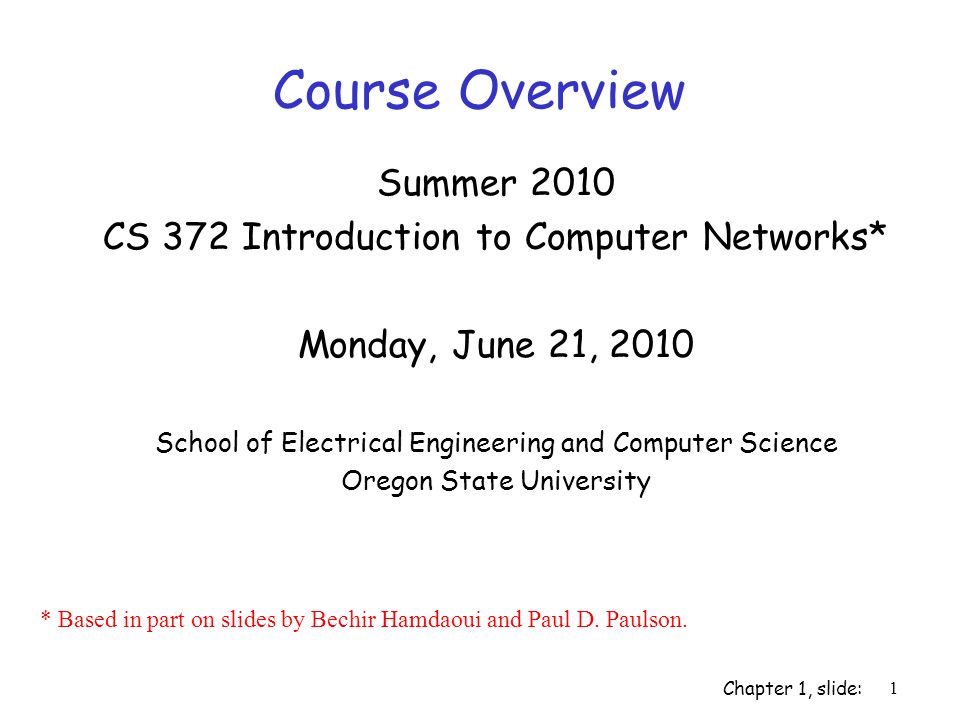 Course Overview

Summer 2010
CS 372 Introduction to Computer Networks*

Monday, June 21, 2010

School of Electrical Engineering and Computer Science
Oregon State University

* Based in part on slides by Bechir Hamdaoui and Paul D. Paulson.

Chapter 1, slide: 1